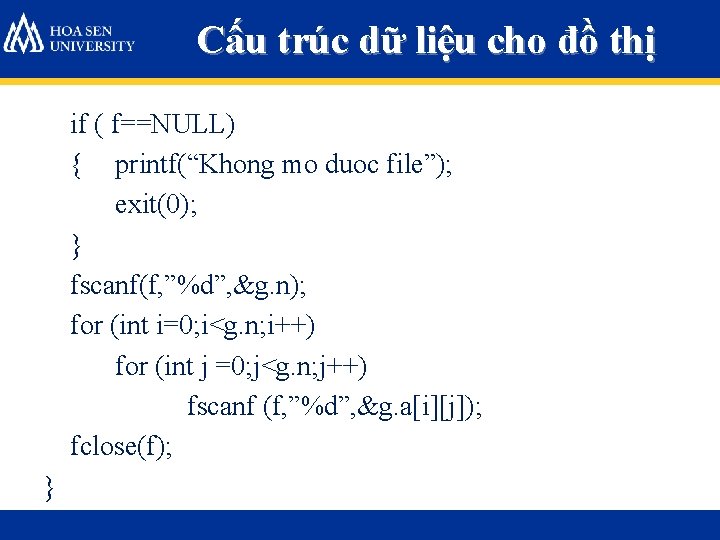 HOA SEN UNIVERSITY

Cấu trúc dữ liệu cho đồ thị

if ( f==NULL)
{ printf(“Khong mo duoc file”);
exit(0);
}
fscanf(f,”%d”,&g.n);
for (int i=0;i<g.n;i++)
for (int j =0;j<g.n;j++)
fscanf (f,”%d”,&g.a[i][j]);
fclose(f);
}